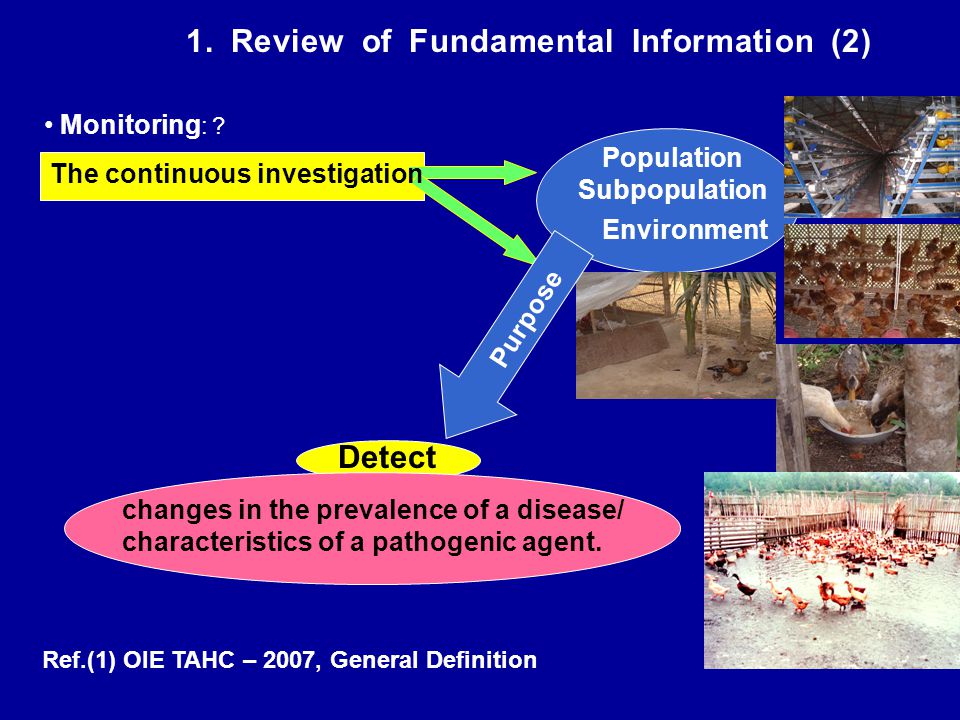 1. Review of Fundamental Information (2)

• Monitoring: ?

The continuous investigation

Population
Subpopulation
Environment

Purpose

Detect

changes in the prevalence of a disease/ characteristics of a pathogenic agent.

Ref.(1) OIE TAHC – 2007, General Definition